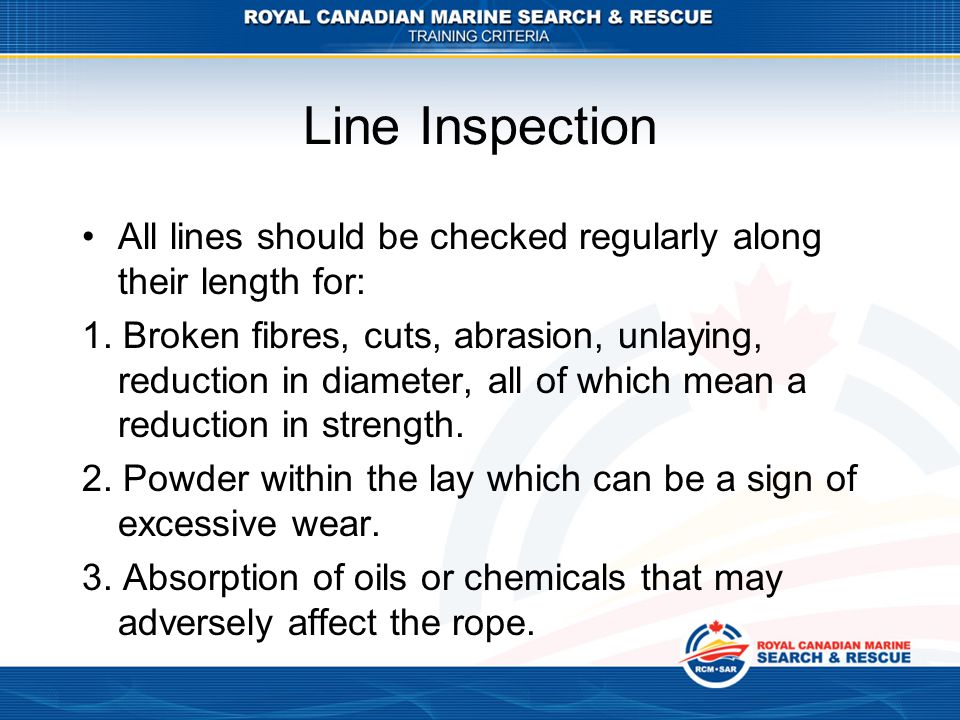 ROYAL CANADIAN MARINE SEARCH & RESCUE
TRAINING CRITERIA

Line Inspection

• All lines should be checked regularly along their length for:

1. Broken fibres, cuts, abrasion, unlaying, reduction in diameter, all of which mean a reduction in strength.

2. Powder within the lay which can be a sign of excessive wear.

3. Absorption of oils or chemicals that may adversely affect the rope.

RCM•SAR
ROYAL CANADIAN MARINE
SEARCH & RESCUE